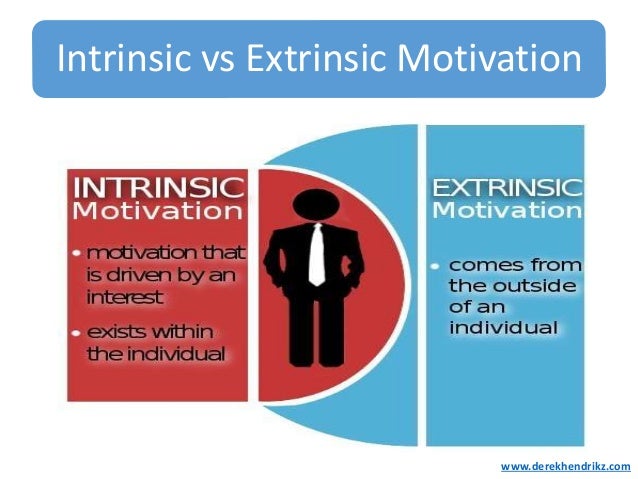 Intrinsic vs Extrinsic Motivation

INTRINSIC
Motivation

• motivation that is driven by an interest

• exists within the individual

EXTRINSIC
Motivation

• comes from the outside of an individual

www.derekhendrikz.com